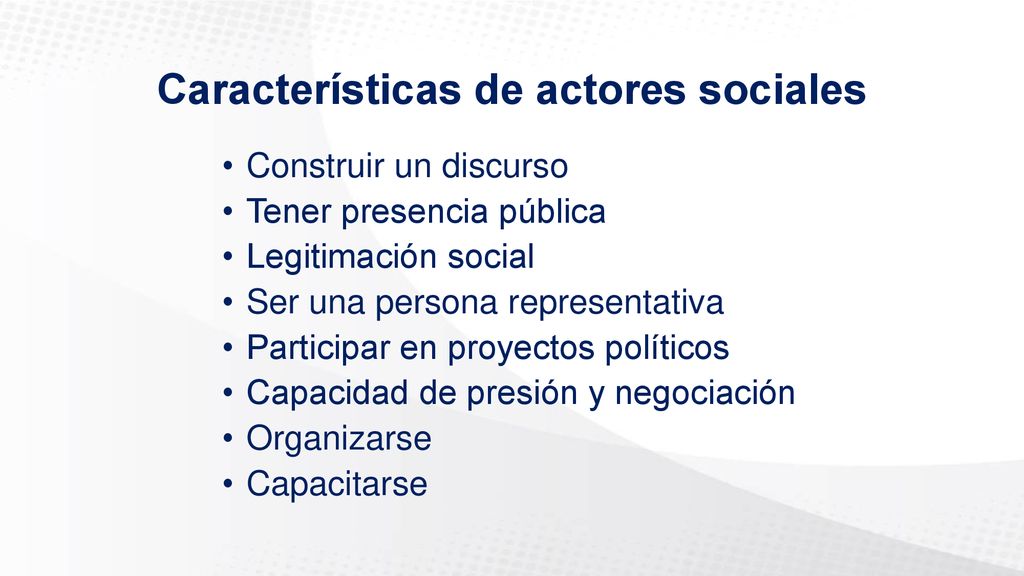 Características de actores sociales

• Construir un discurso
• Tener presencia pública
• Legitimación social
• Ser una persona representativa
• Participar en proyectos políticos
• Capacidad de presión y negociación
• Organizarse
• Capacitarse